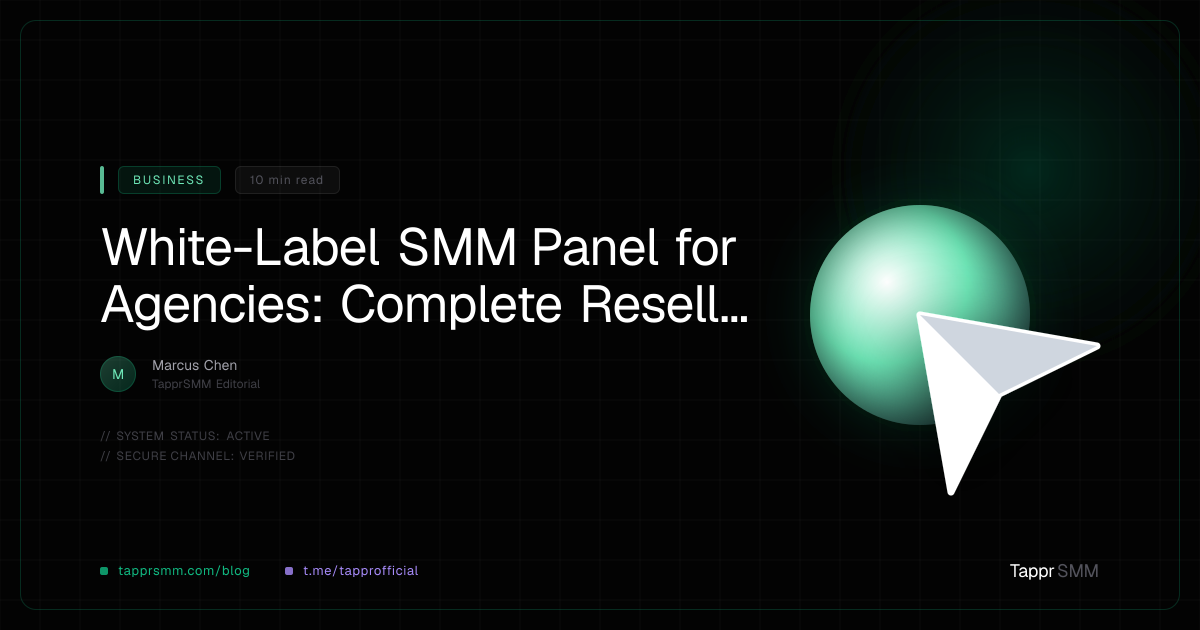 BUSINESS

10 min read

White-Label SMM Panel for Agencies: Complete Resell...

M

Marcus Chen

TapprSMM Editorial

// SYSTEM STATUS: ACTIVE

// SECURE CHANNEL: VERIFIED

tapprsmm.com/blog

t.me/tapprofficial

Tappr SMM